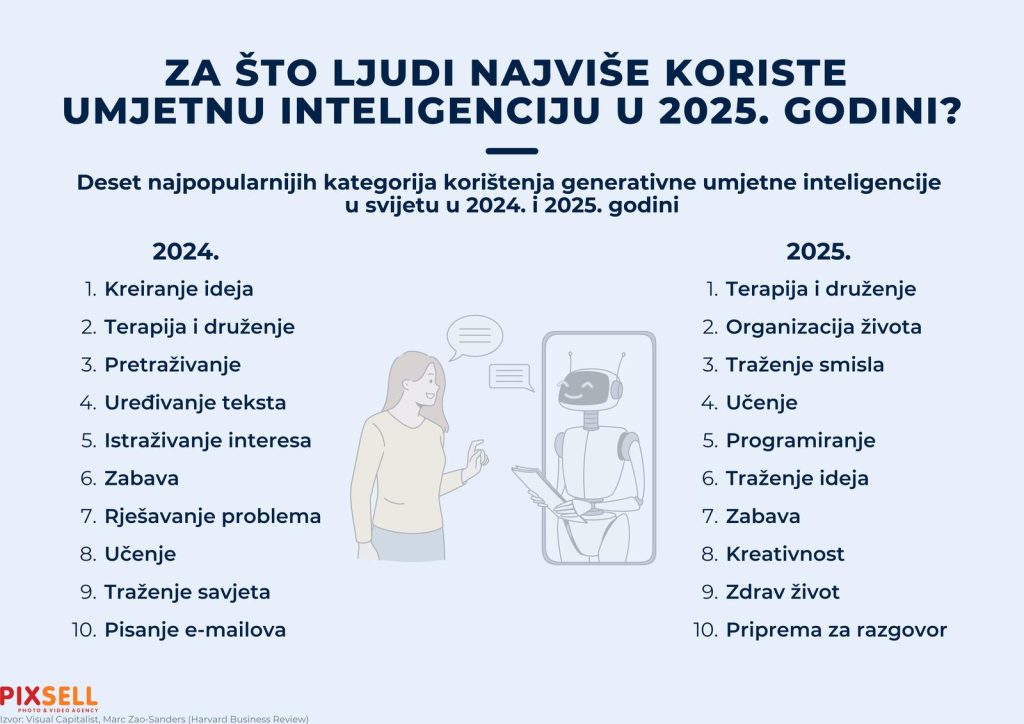 ZA ŠTO LJUDI NAJVIŠE KORISTE UMJETNU INTELIGENCIJU U 2025. GODINI?

Deset najpopularnijih kategorija korištenja generativne umjetne inteligencije u svijetu u 2024. i 2025. godini

2024.

1. Kreiranje ideja
2. Terapija i druženje
3. Pretraživanje
4. Uređivanje teksta
5. Istraživanje interesa
6. Zabava
7. Rješavanje problema
8. Učenje
9. Traženje savjeta
10. Pisanje e-mailova

2025.

1. Terapija i druženje
2. Organizacija života
3. Traženje smisla
4. Učenje
5. Programiranje
6. Traženje ideja
7. Zabava
8. Kreativnost
9. Zdrav život
10. Priprema za razgovor

PIXSELL
PHOTO & VIDEO AGENCY
Izvor: Visual Capitalist, Marc Zao-Sanders (Harvard Business Review)